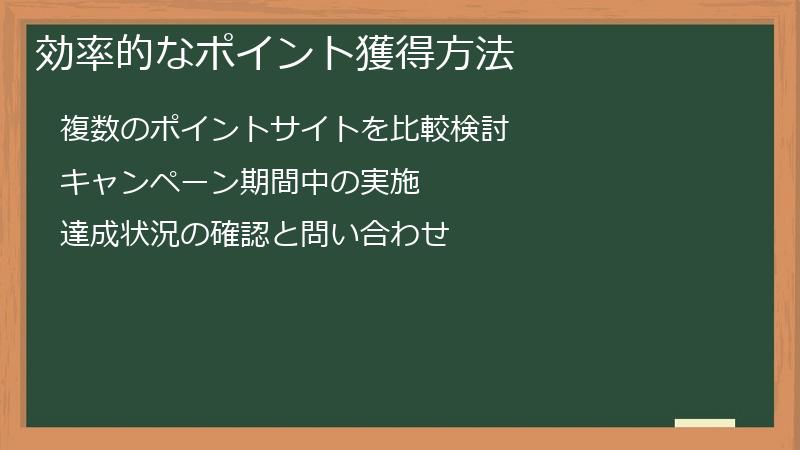 効率的なポイント獲得方法

複数のポイントサイトを比較検討

キャンペーン期間中の実施

達成状況の確認と問い合わせ